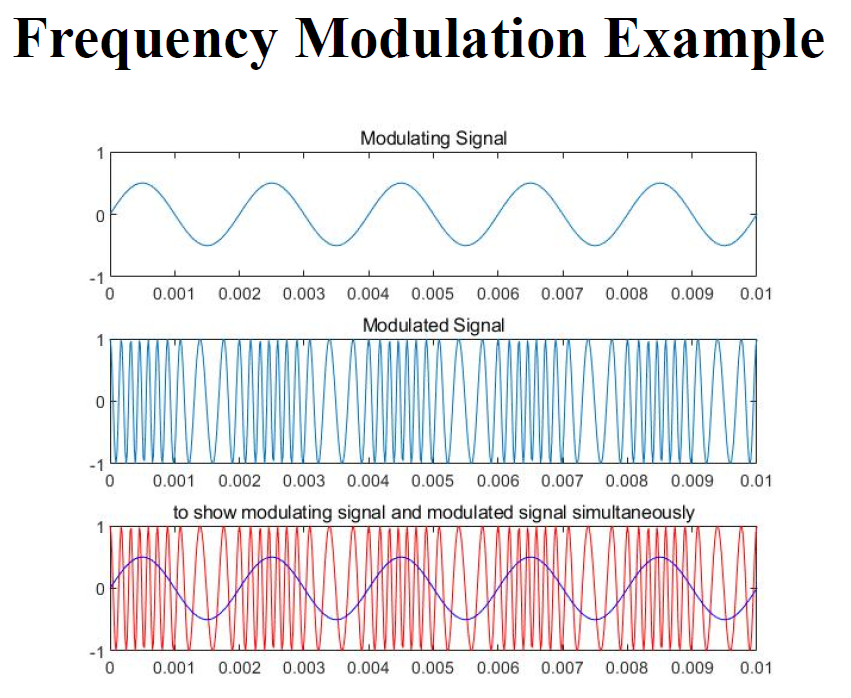 Frequency Modulation Example

Modulating Signal

1
0
-1
0 0.001 0.002 0.003 0.004 0.005 0.006 0.007 0.008 0.009 0.01

Modulated Signal

1
0
-1
0 0.001 0.002 0.003 0.004 0.005 0.006 0.007 0.008 0.009 0.01

to show modulating signal and modulated signal simultaneously

1
0
-1
0 0.001 0.002 0.003 0.004 0.005 0.006 0.007 0.008 0.009 0.01